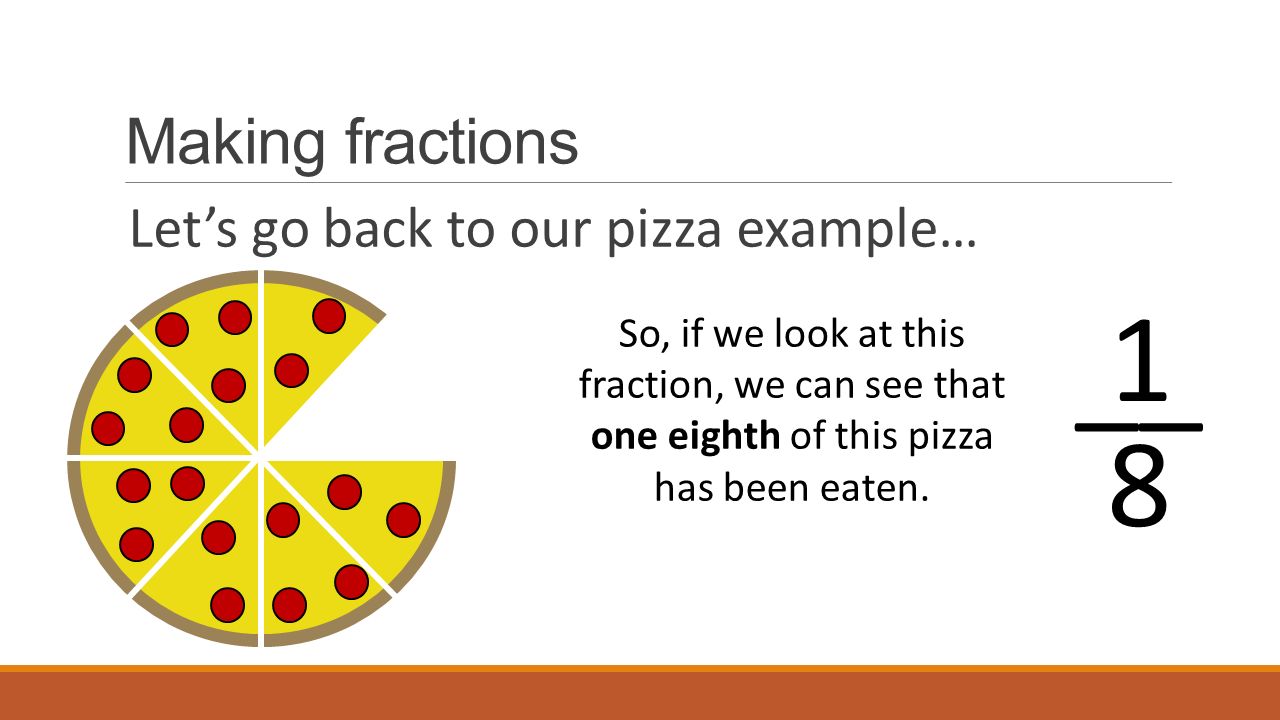 Making fractions

Let’s go back to our pizza example…

So, if we look at this fraction, we can see that **one eighth** of this pizza has been eaten.

$\frac{1}{8}$